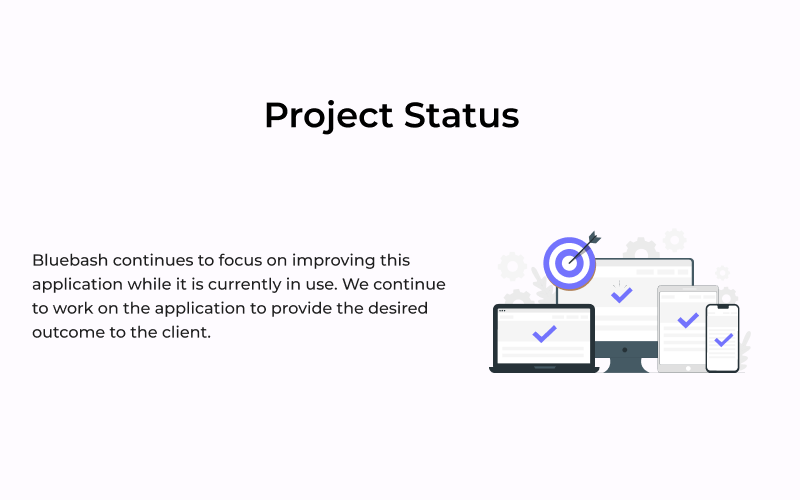 Project Status

Bluebash continues to focus on improving this application while it is currently in use. We continue to work on the application to provide the desired outcome to the client.